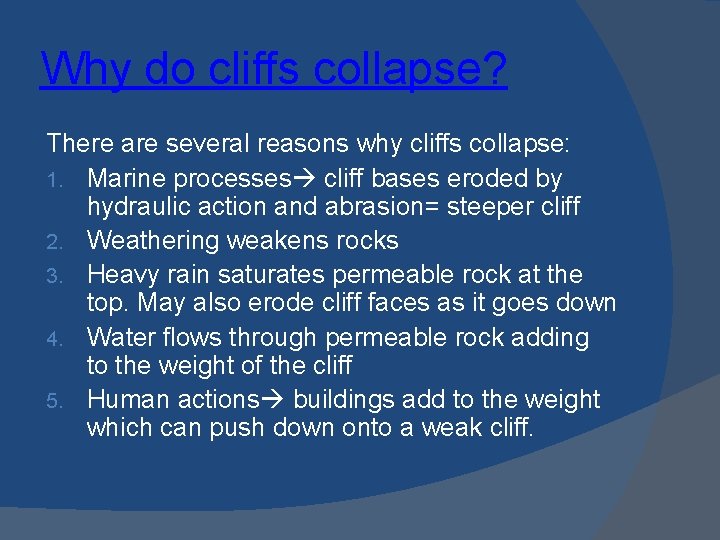 Why do cliffs collapse?

There are several reasons why cliffs collapse:

1. Marine processes→ cliff bases eroded by hydraulic action and abrasion= steeper cliff
2. Weathering weakens rocks
3. Heavy rain saturates permeable rock at the top. May also erode cliff faces as it goes down
4. Water flows through permeable rock adding to the weight of the cliff
5. Human actions→ buildings add to the weight which can push down onto a weak cliff.